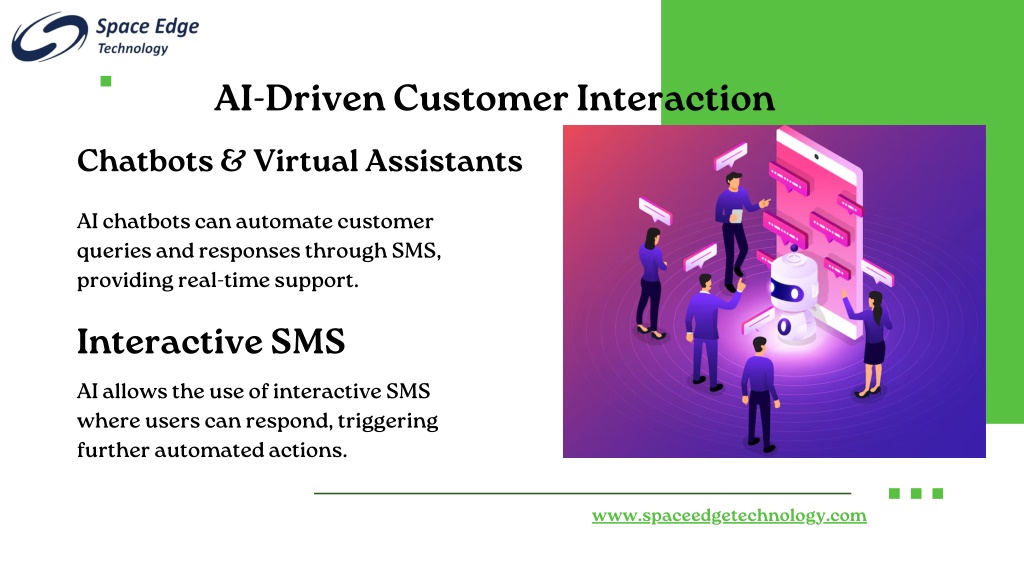 Space Edge
Technology

AI-Driven Customer Interaction

Chatbots & Virtual Assistants

AI chatbots can automate customer queries and responses through SMS, providing real-time support.

Interactive SMS

AI allows the use of interactive SMS where users can respond, triggering further automated actions.

www.spaceedgetechnology.com